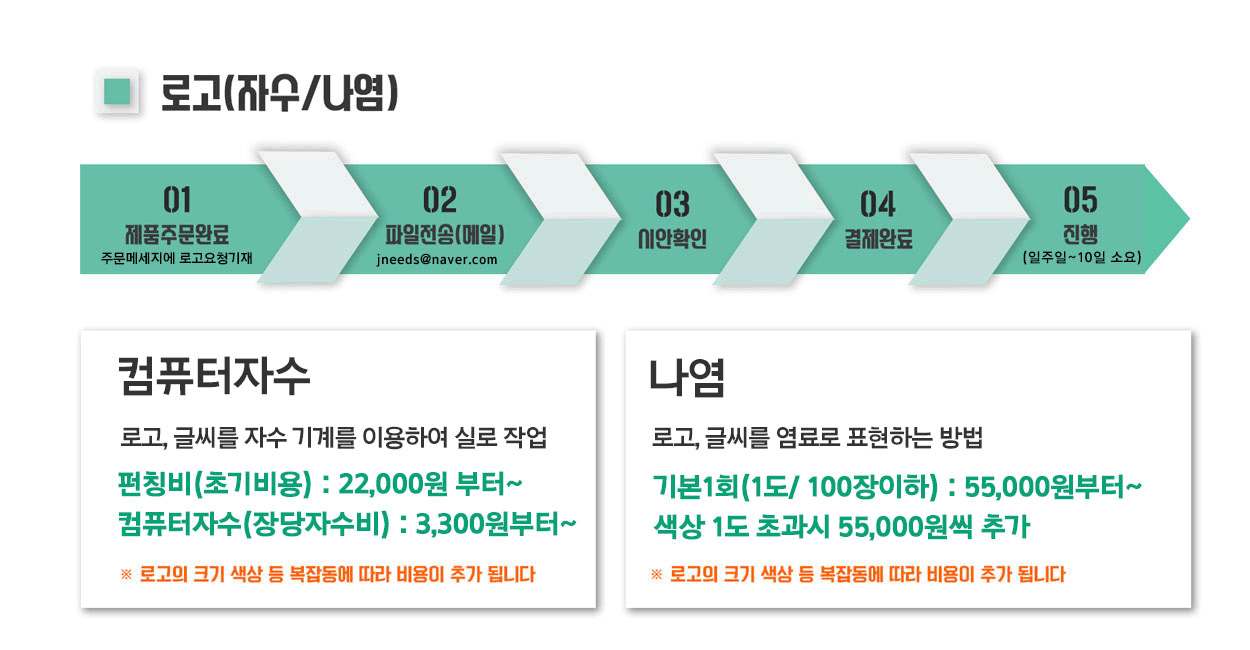 로고(자수/나염)

01
제품주문완료
주문메세지에 로고요청기재

02
파일전송(메일)
jneeds@naver.com

03
시안확인

04
결제완료

05
진행
(일주일~10일 소요)

컴퓨터자수

로고, 글씨를 자수 기계를 이용하여 실로 작업

펀칭비(초기비용) : 22,000원 부터~
컴퓨터자수(장당자수비) : 3,300원부터~

※ 로고의 크기 색상 등 복잡동에 따라 비용이 추가 됩니다

나염

로고, 글씨를 염료로 표현하는 방법

기본1회(1도/ 100장이하) : 55,000원부터~
색상 1도 초과시 55,000원씩 추가

※ 로고의 크기 색상 등 복잡동에 따라 비용이 추가 됩니다